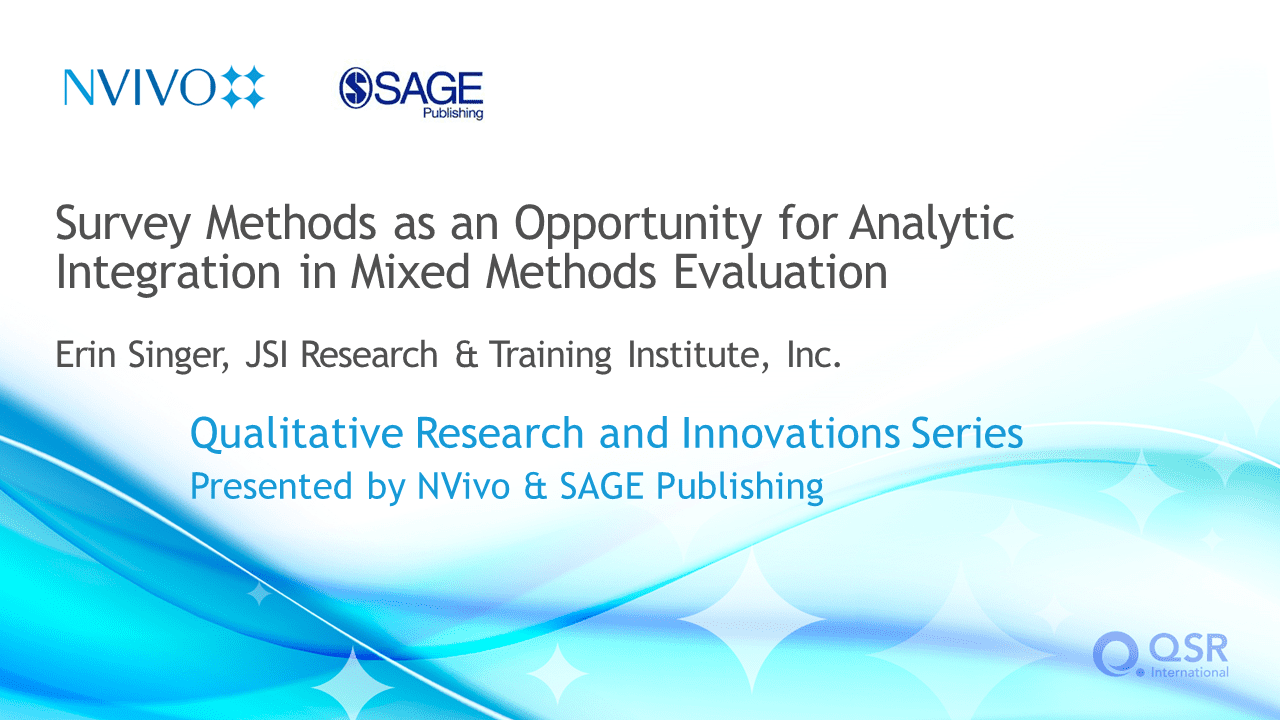 NVIVO

SAGE Publishing

Survey Methods as an Opportunity for Analytic Integration in Mixed Methods Evaluation

Erin Singer, JSI Research & Training Institute, Inc.

Qualitative Research and Innovations Series
Presented by NVivo & SAGE Publishing

QSR International